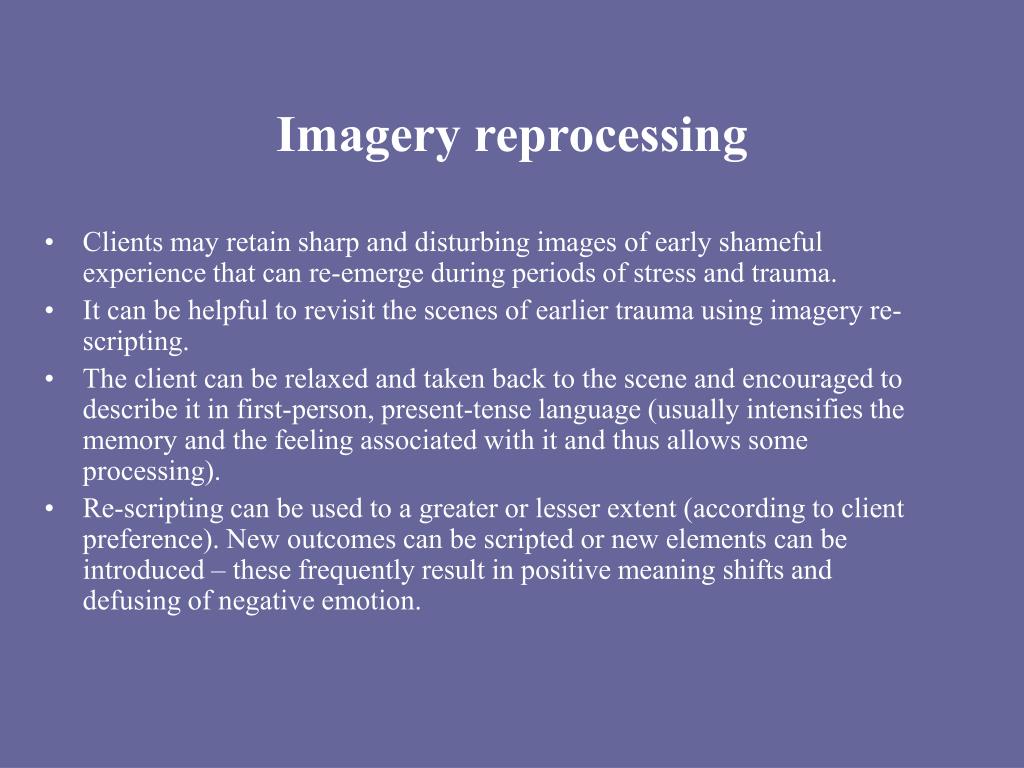 Imagery reprocessing

• Clients may retain sharp and disturbing images of early shameful experience that can re-emerge during periods of stress and trauma.
• It can be helpful to revisit the scenes of earlier trauma using imagery re-scripting.
• The client can be relaxed and taken back to the scene and encouraged to describe it in first-person, present-tense language (usually intensifies the memory and the feeling associated with it and thus allows some processing).
• Re-scripting can be used to a greater or lesser extent (according to client preference). New outcomes can be scripted or new elements can be introduced – these frequently result in positive meaning shifts and defusing of negative emotion.